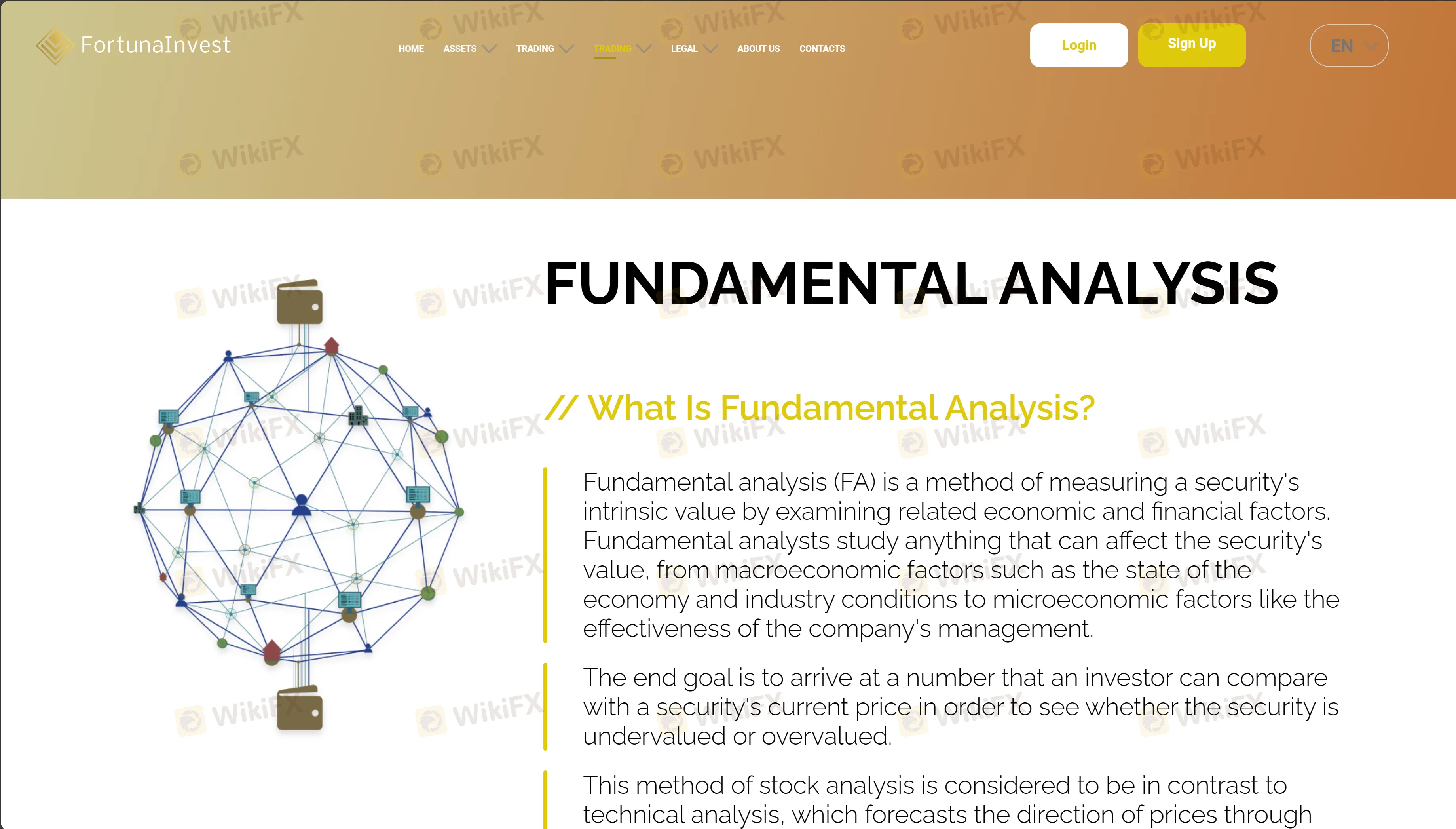 FortunaInvest

HOME ASSETS TRADING TRADING LEGAL ABOUT US CONTACTS

Login Sign Up EN

WikiFX

FUNDAMENTAL ANALYSIS

// What Is Fundamental Analysis?

Fundamental analysis (FA) is a method of measuring a security's intrinsic value by examining related economic and financial factors. Fundamental analysts study anything that can affect the security's value, from macroeconomic factors such as the state of the economy and industry conditions to microeconomic factors like the effectiveness of the company's management.

The end goal is to arrive at a number that an investor can compare with a security's current price in order to see whether the security is undervalued or overvalued.

This method of stock analysis is considered to be in contrast to technical analysis, which forecasts the direction of prices through